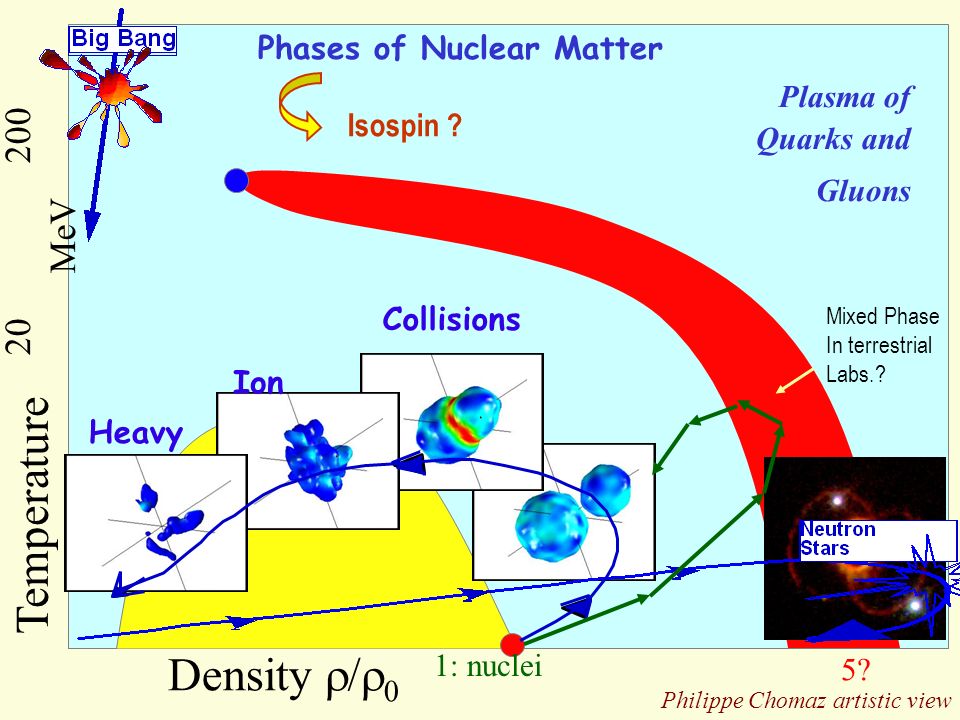 Big Bang

Phases of Nuclear Matter

Isospin ?

Plasma of Quarks and Gluons

200

MeV

20

Temperature

Collisions

Ion

Heavy

Mixed Phase In terrestrial Labs.?

Neutron Stars

Density $\rho/\rho_0$

1: nuclei

5?

Philippe Chomaz artistic view